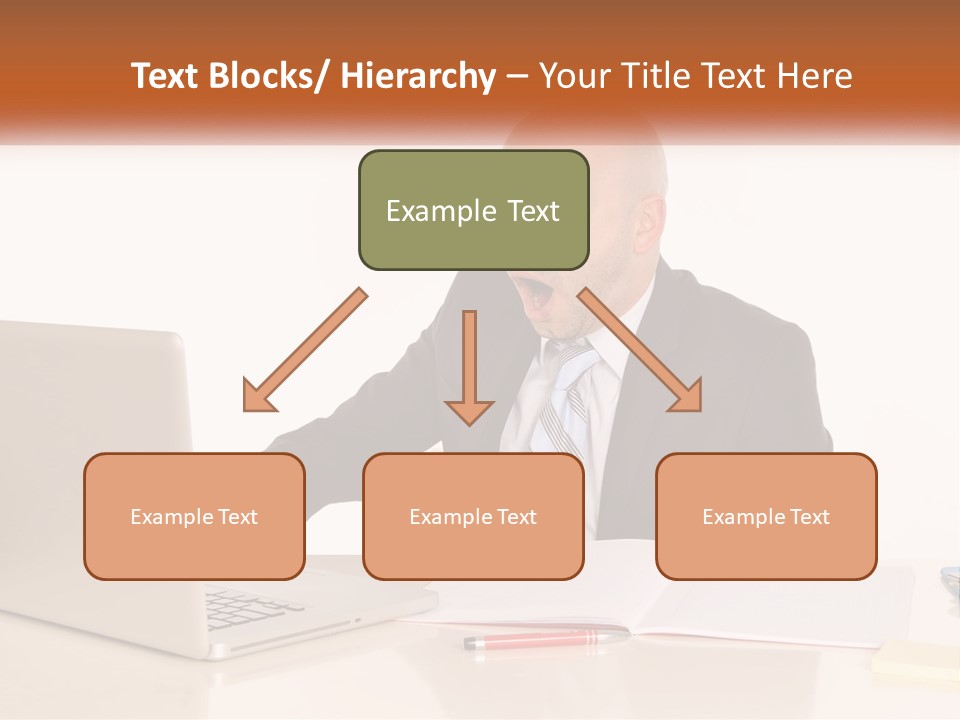 Text Blocks/ Hierarchy – Your Title Text Here

Example Text

Example Text

Example Text

Example Text